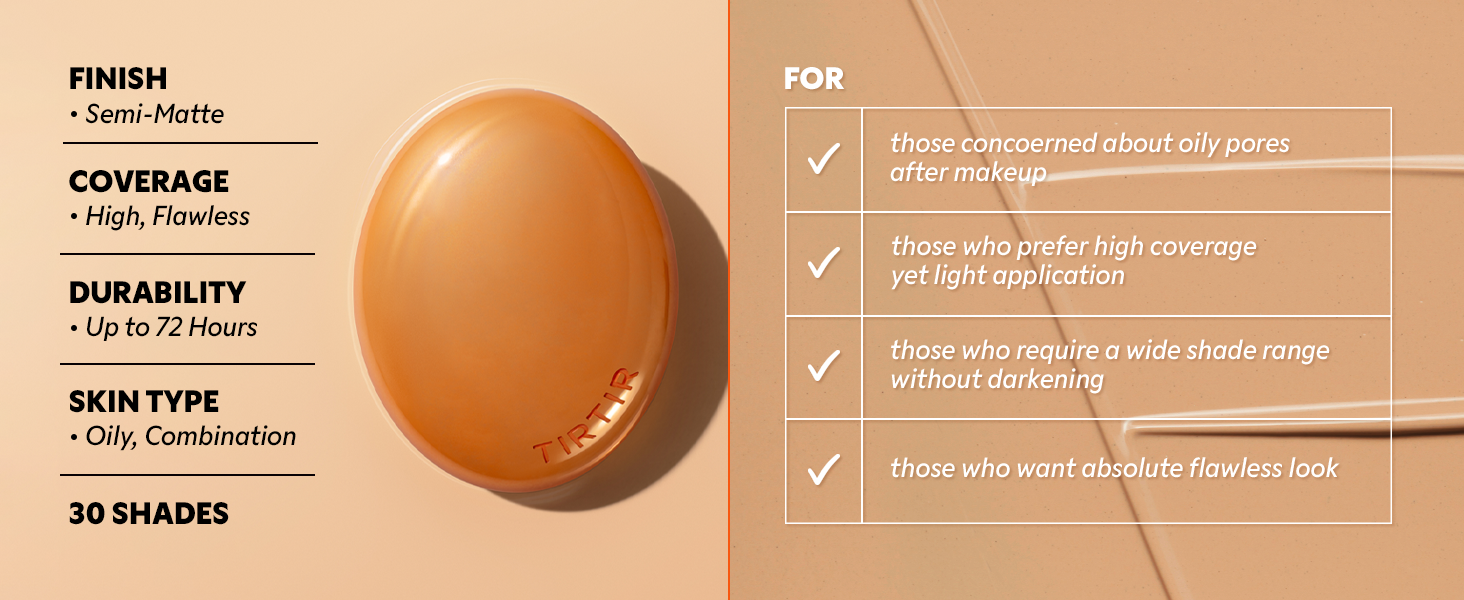 FINISH
• Semi-Matte

COVERAGE
• High, Flawless

DURABILITY
• Up to 72 Hours

SKIN TYPE
• Oily, Combination

30 SHADES

TIRTIR

FOR

✓ those concoerned about oily pores after makeup

✓ those who prefer high coverage yet light application

✓ those who require a wide shade range without darkening

✓ those who want absolute flawless look